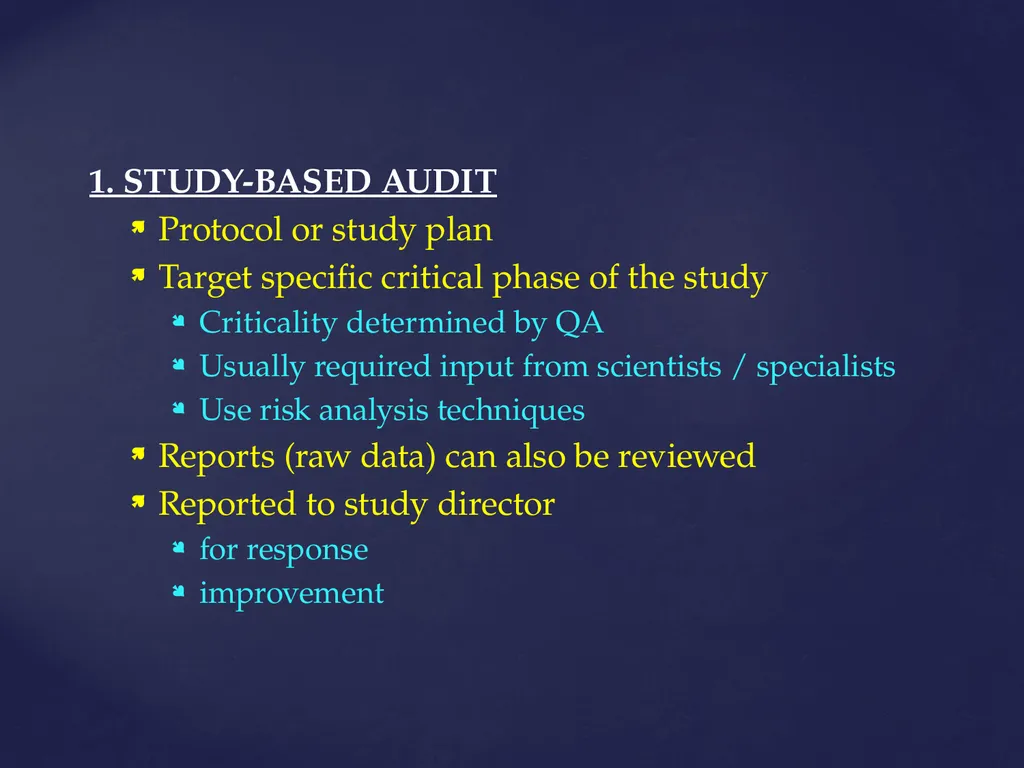 1. STUDY-BASED AUDIT

- Protocol or study plan
- Target specific critical phase of the study
  - Criticality determined by QA
  - Usually required input from scientists / specialists
  - Use risk analysis techniques
- Reports (raw data) can also be reviewed
- Reported to study director
  - for response
  - improvement